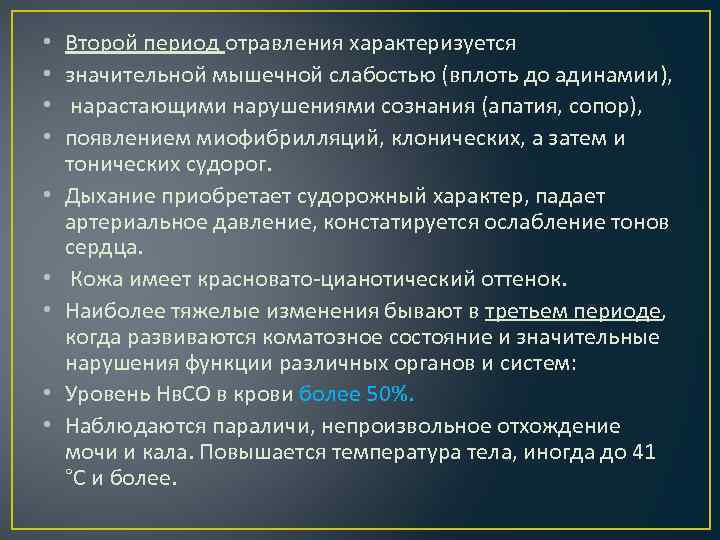 • Второй период отравления характеризуется
• значительной мышечной слабостью (вплоть до адинамии),
• нарастающими нарушениями сознания (апатия, сопор),
• появлением миофибрилляций, клонических, а затем и тонических судорог.
• Дыхание приобретает судорожный характер, падает артериальное давление, констатируется ослабление тонов сердца.
• Кожа имеет красновато-цианотический оттенок.
• Наиболее тяжелые изменения бывают в третьем периоде, когда развиваются коматозное состояние и значительные нарушения функции различных органов и систем:
• Уровень НвСО в крови более 50%.
• Наблюдаются параличи, непроизвольное отхождение мочи и кала. Повышается температура тела, иногда до 41 °С и более.